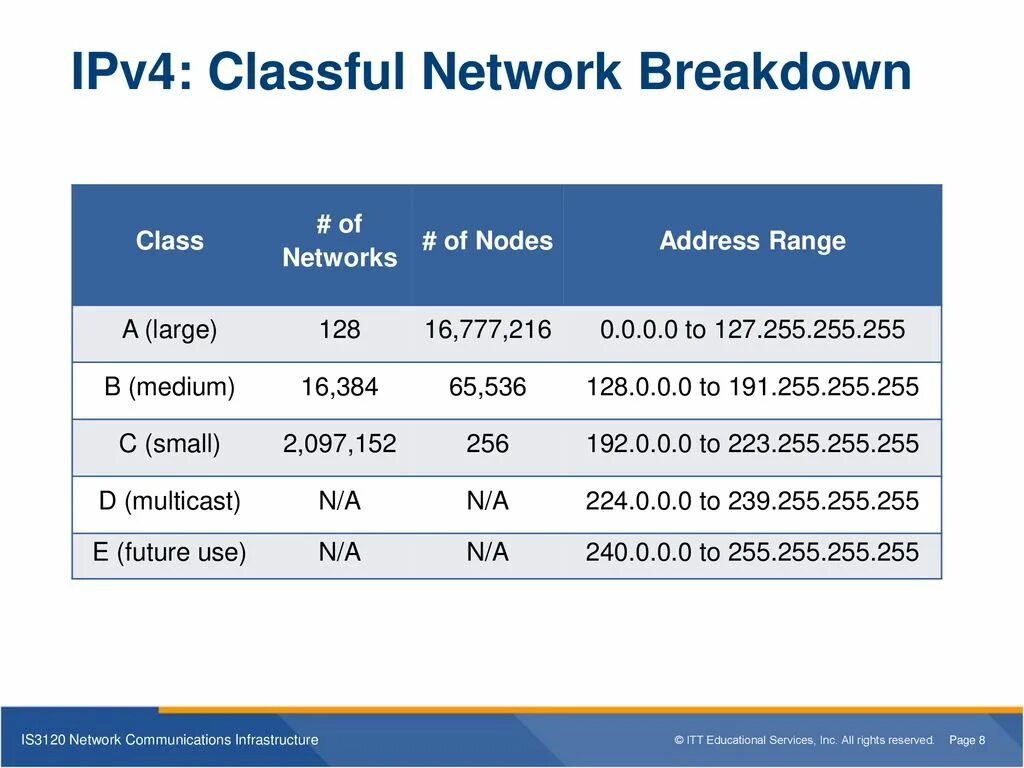 IPv4: Classful Network Breakdown

| Class | # of Networks | # of Nodes | Address Range |
|---|---|---|---|
| A (large) | 128 | 16,777,216 | 0.0.0.0 to 127.255.255.255 |
| B (medium) | 16,384 | 65,536 | 128.0.0.0 to 191.255.255.255 |
| C (small) | 2,097,152 | 256 | 192.0.0.0 to 223.255.255.255 |
| D (multicast) | N/A | N/A | 224.0.0.0 to 239.255.255.255 |
| E (future use) | N/A | N/A | 240.0.0.0 to 255.255.255.255 |

IS3120 Network Communications Infrastructure

© ITT Educational Services, Inc. All rights reserved. Page 8